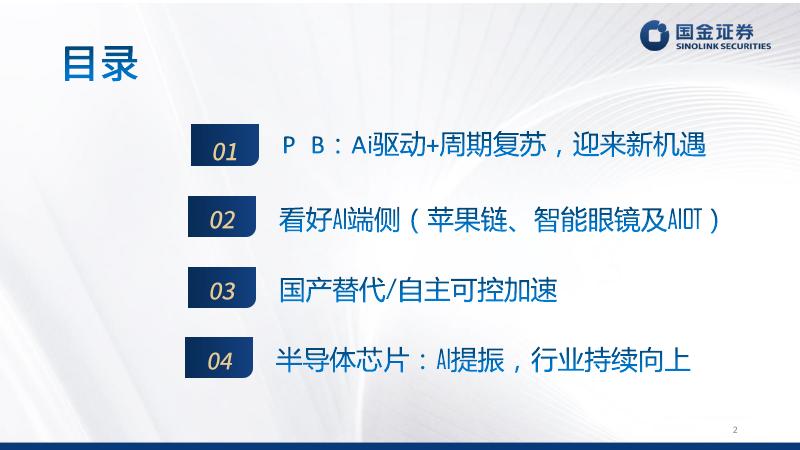 目录

国金证券
SINOLINK SECURITIES

01 P B：Ai驱动+周期复苏，迎来新机遇

02 看好AI端侧（苹果链、智能眼镜及AIOT）

03 国产替代/自主可控加速

04 半导体芯片：AI提振，行业持续向上

2